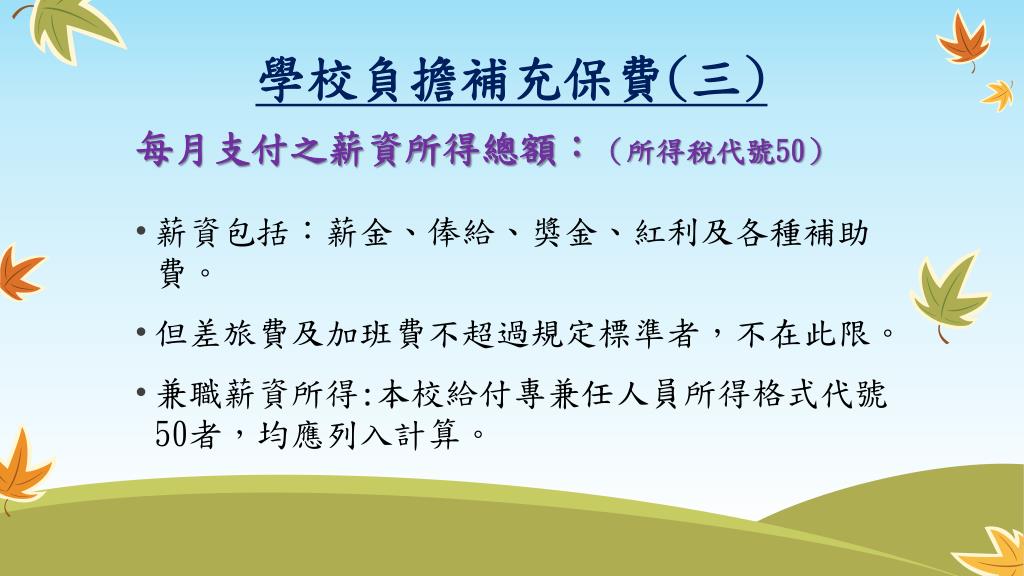 學校負擔補充保費(三)

每月支付之薪資所得總額：（所得稅代號50）

• 薪資包括：薪金、俸給、獎金、紅利及各種補助費。

• 但差旅費及加班費不超過規定標準者，不在此限。

• 兼職薪資所得:本校給付專兼任人員所得格式代號50者，均應列入計算。